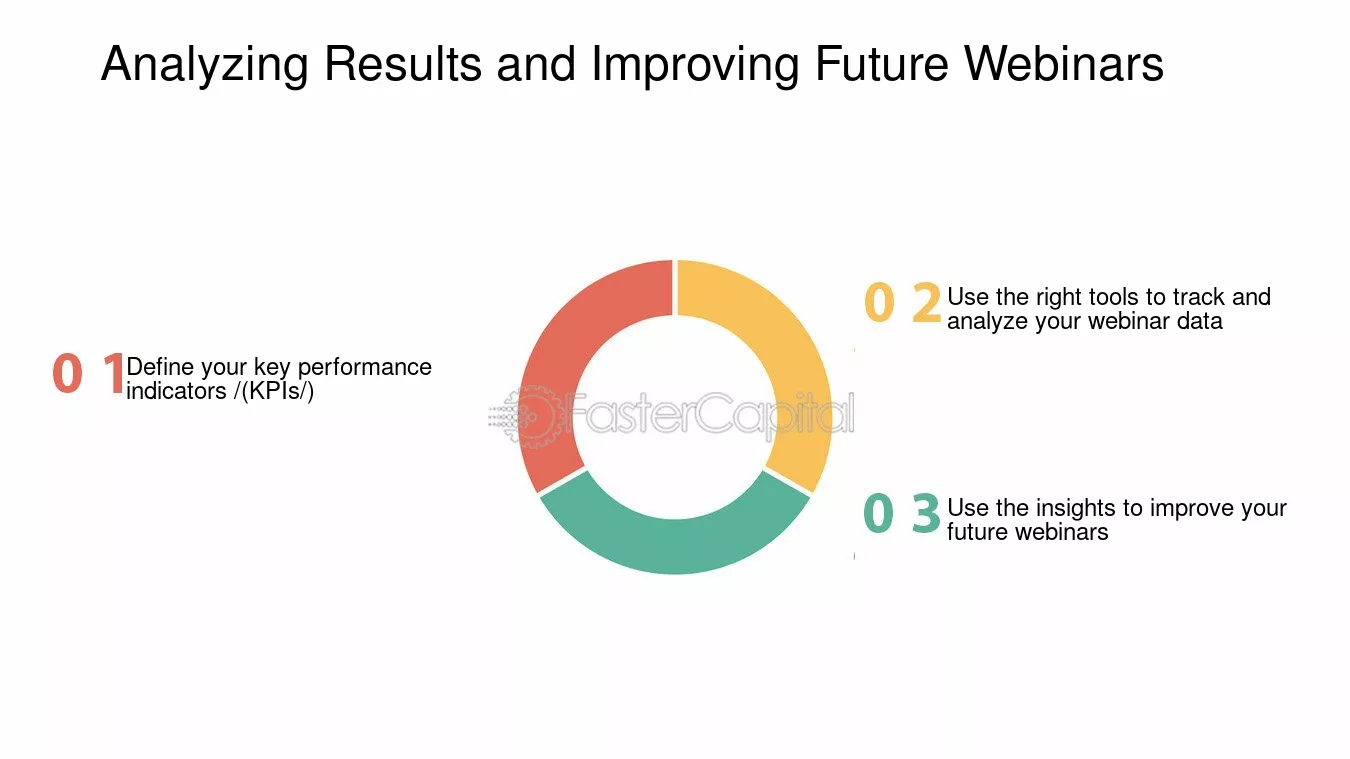 Analyzing Results and Improving Future Webinars

0 1 Define your key performance indicators /(KPIs/)

0 2 Use the right tools to track and analyze your webinar data

0 3 Use the insights to improve your future webinars

FasterCapital